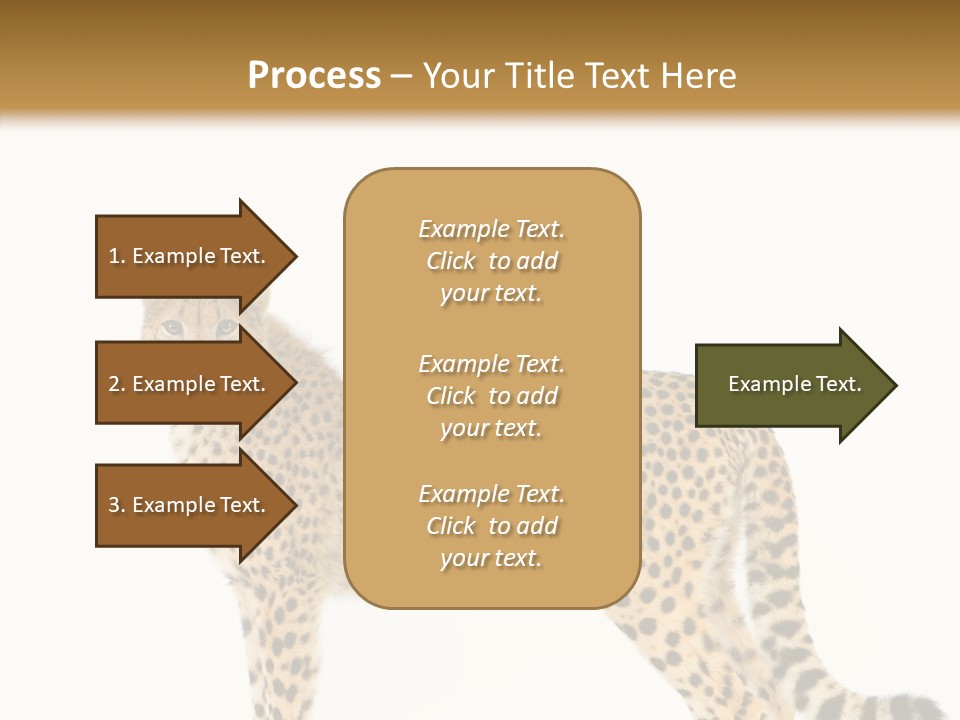 Process – Your Title Text Here

1. Example Text.

2. Example Text.

3. Example Text.

Example Text. Click to add your text.

Example Text. Click to add your text.

Example Text. Click to add your text.

Example Text.